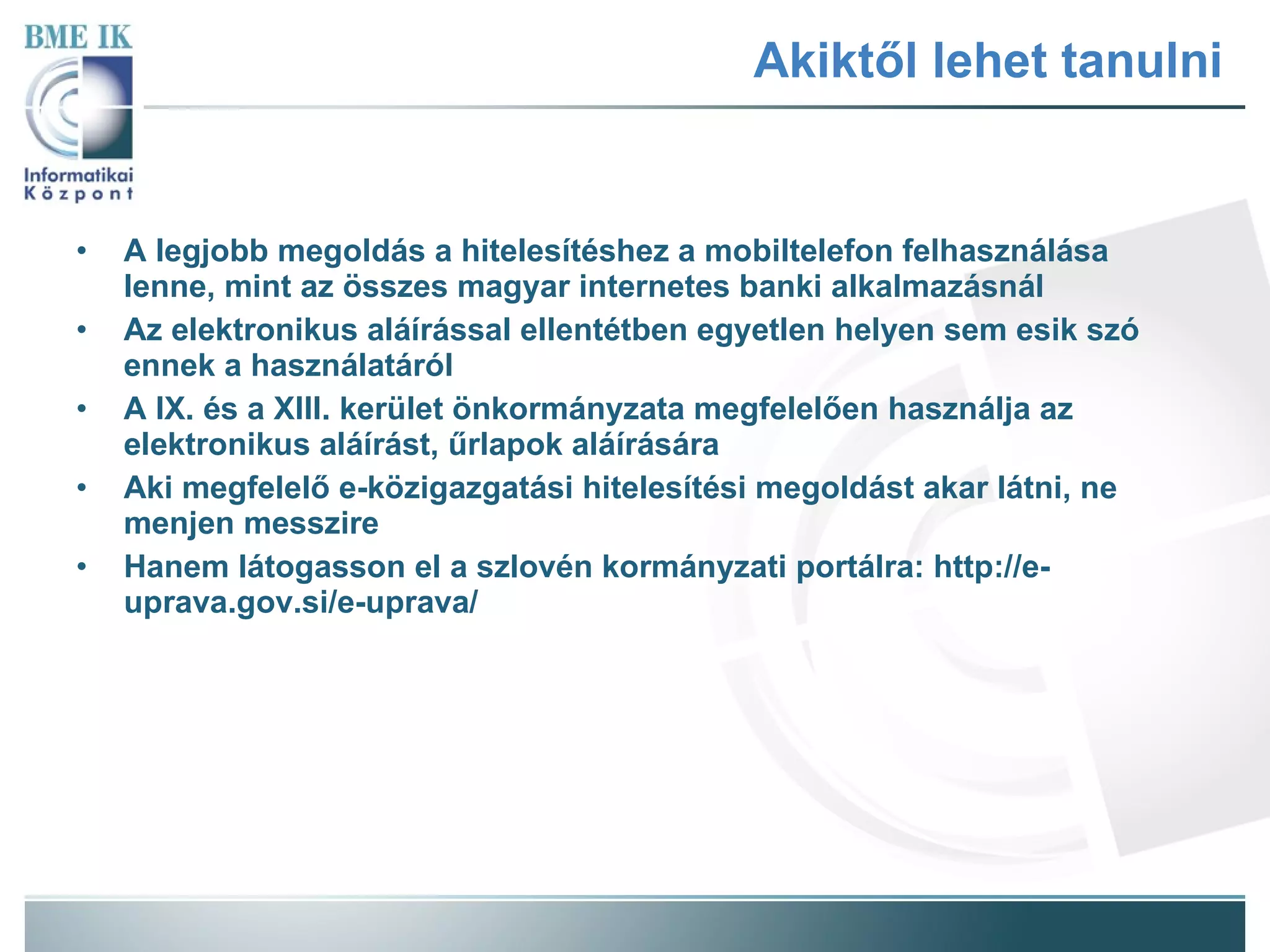 BME IK
Informatikai
Központ

Akiktől lehet tanulni

• A legjobb megoldás a hitelesítéshez a mobiltelefon felhasználása lenne, mint az összes magyar internetes banki alkalmazásnál
• Az elektronikus aláírással ellentétben egyetlen helyen sem esik szó ennek a használatáról
• A IX. és a XIII. kerület önkormányzata megfelelően használja az elektronikus aláírást, űrlapok aláírására
• Aki megfelelő e-közigazgatási hitelesítési megoldást akar látni, ne menjen messzire
• Hanem látogasson el a szlovén kormányzati portálra: http://e-uprava.gov.si/e-uprava/